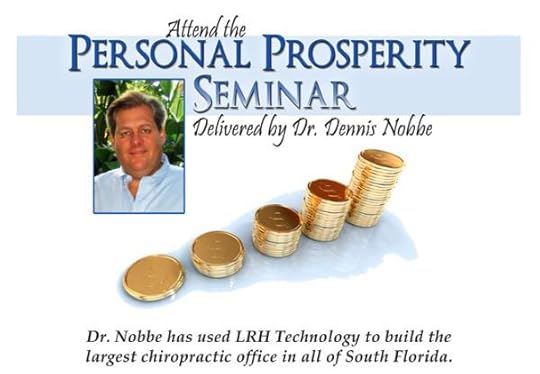 Attend the
PERSONAL PROSPERITY
SEMINAR
Delivered by Dr. Dennis Nobbe

Dr. Nobbe has used LRH Technology to build the largest chiropractic office in all of South Florida.